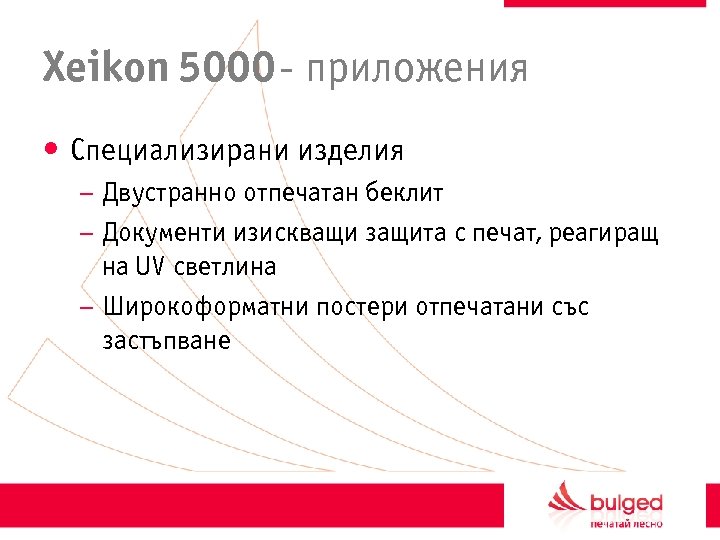 Xeikon 5000 - приложения

• Специализирани изделия

– Двустранно отпечатан беклит

– Документи изискващи защита с печат, реагиращ на UV светлина

– Широкоформатни постери отпечатани със застъпване

bulged
печатай лесно